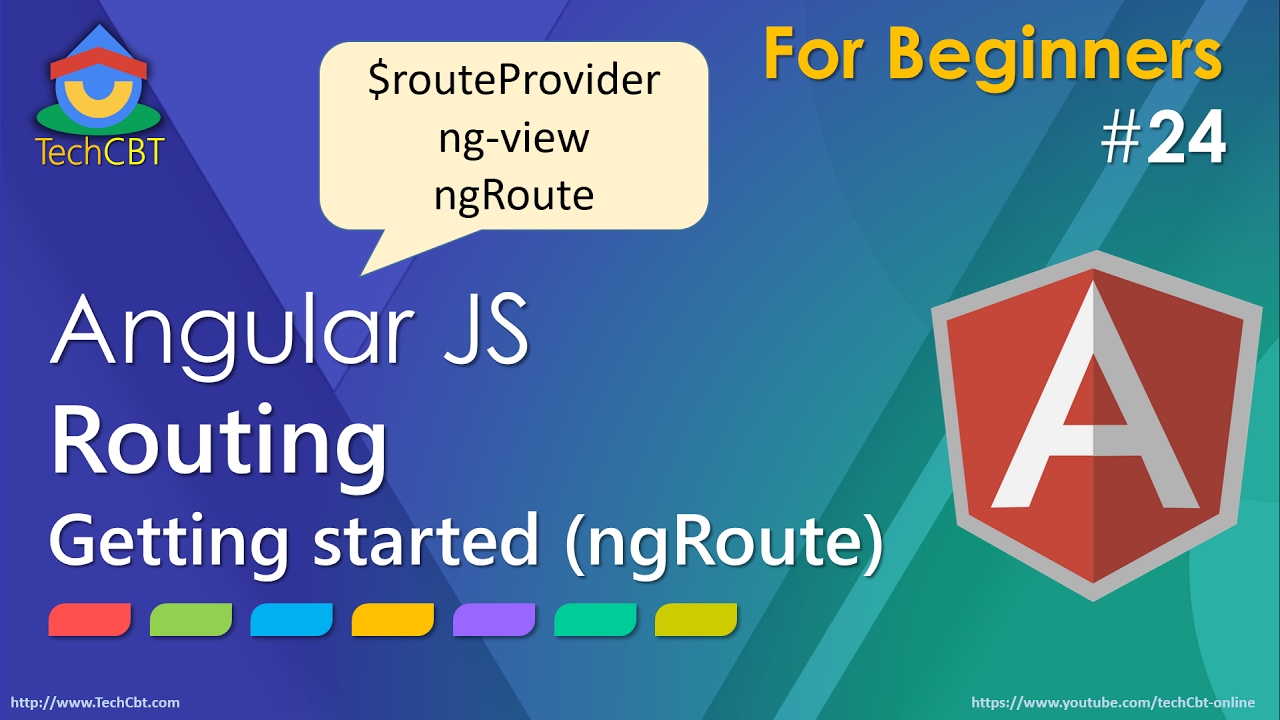 TechCBT

$routeProvider
ng-view
ngRoute

For Beginners
#24

Angular JS
Routing
Getting started (ngRoute)

A

http://www.TechCbt.com

https://www.youtube.com/techCbt-online